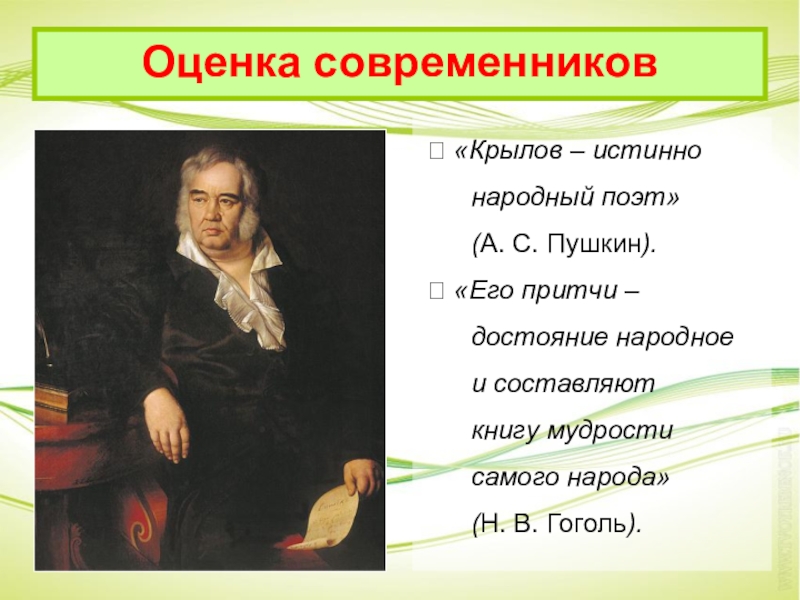 Оценка современников

«Крылов – истинно народный поэт» (А. С. Пушкин).

«Его притчи – достояние народное и составляют книгу мудрости самого народа» (Н. В. Гоголь).